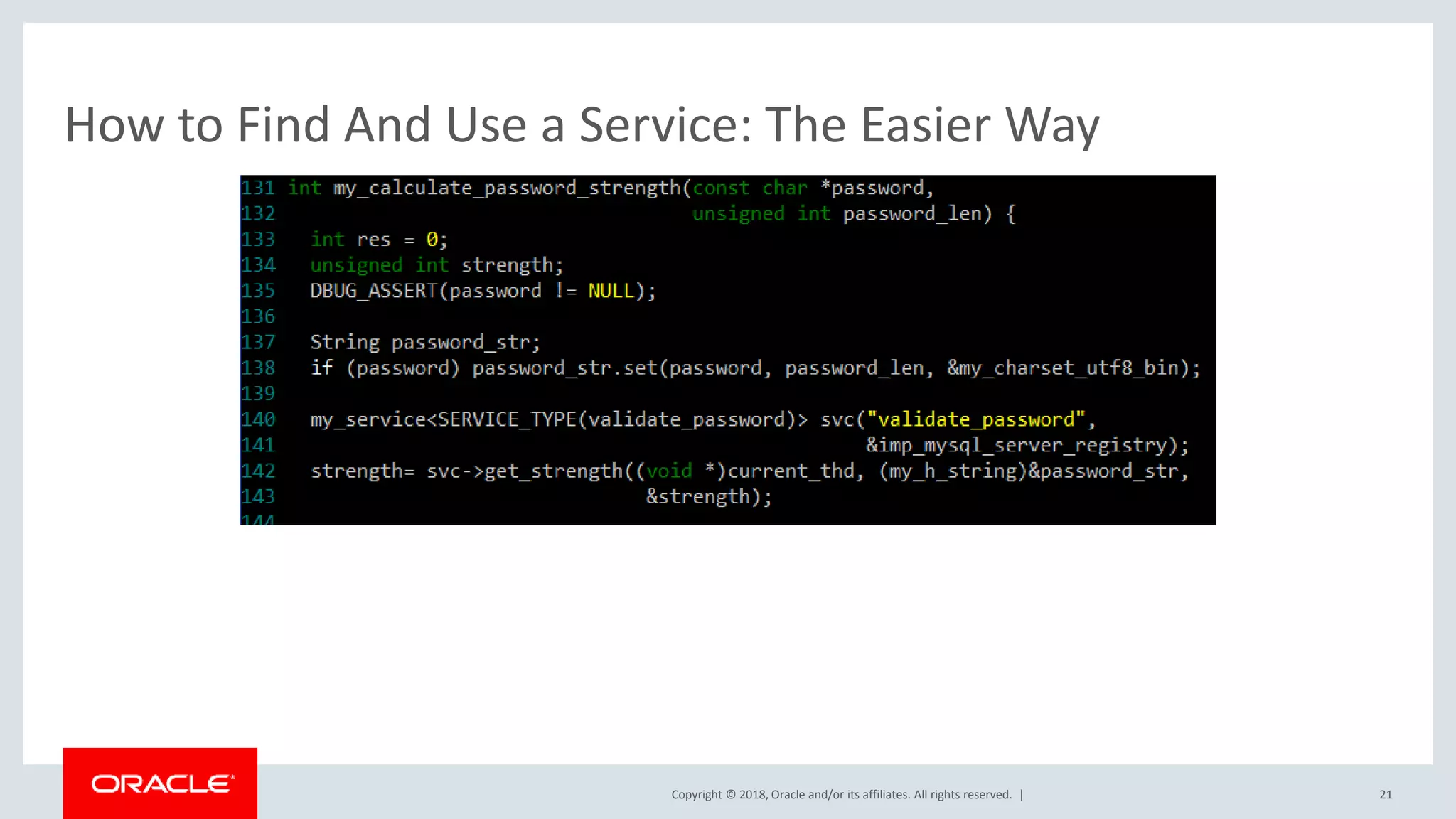 How to Find And Use a Service: The Easier Way

131 int my_calculate_password_strength(const char *password,
132                                    unsigned int password_len) {
133   int res = 0;
134   unsigned int strength;
135   DBUG_ASSERT(password != NULL);
136
137   String password_str;
138   if (password) password_str.set(password, password_len, &my_charset_utf8_bin);
139
140   my_service<SERVICE_TYPE(validate_password)> svc("validate_password",
141                                                   &imp_mysql_server_registry);
142   strength= svc->get_strength((void *)current_thd, (my_h_string)&password_str,
143                               &strength);
144

ORACLE

Copyright © 2018, Oracle and/or its affiliates. All rights reserved. |

21